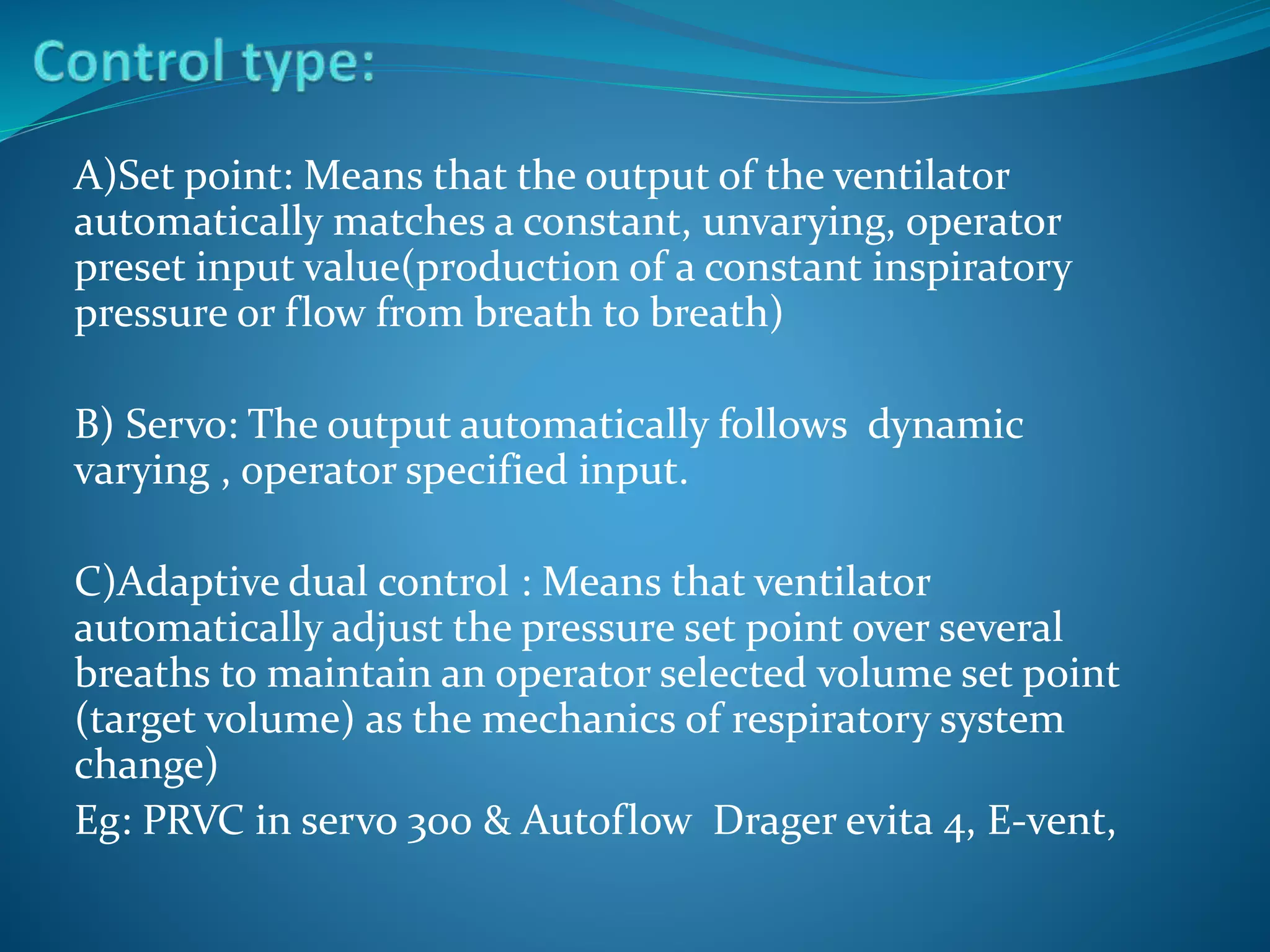 Control type:

A)Set point: Means that the output of the ventilator automatically matches a constant, unvarying, operator preset input value(production of a constant inspiratory pressure or flow from breath to breath)

B) Servo: The output automatically follows dynamic varying , operator specified input.

C)Adaptive dual control : Means that ventilator automatically adjust the pressure set point over several breaths to maintain an operator selected volume set point (target volume) as the mechanics of respiratory system change)
Eg: PRVC in servo 300 & Autoflow Drager evita 4, E-vent,